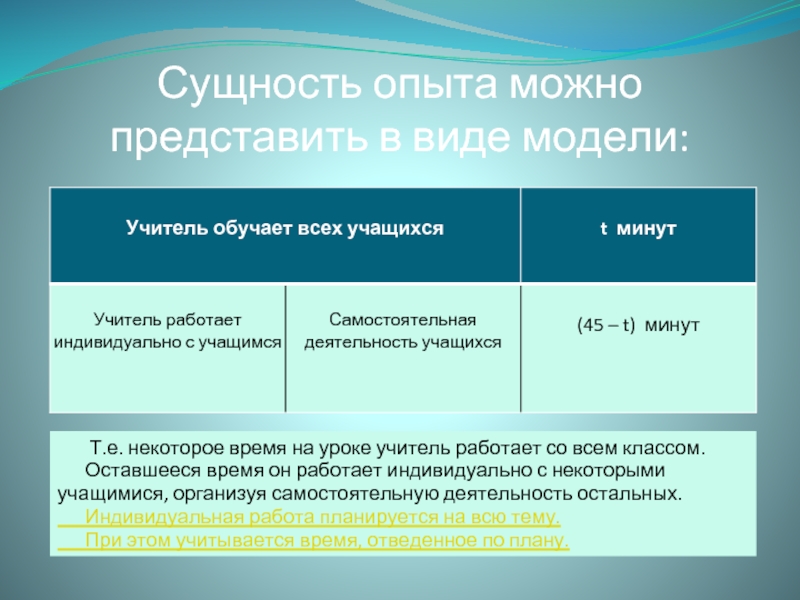 Сущность опыта можно представить в виде модели:

| Учитель обучает всех учащихся | | t минут |
|---|---|---|
| Учитель работает индивидуально с учащимся | Самостоятельная деятельность учащихся | (45 – t) минут |

Т.е. некоторое время на уроке учитель работает со всем классом. Оставшееся время он работает индивидуально с некоторыми учащимися, организуя самостоятельную деятельность остальных.
Индивидуальная работа планируется на всю тему.
При этом учитывается время, отведенное по плану.